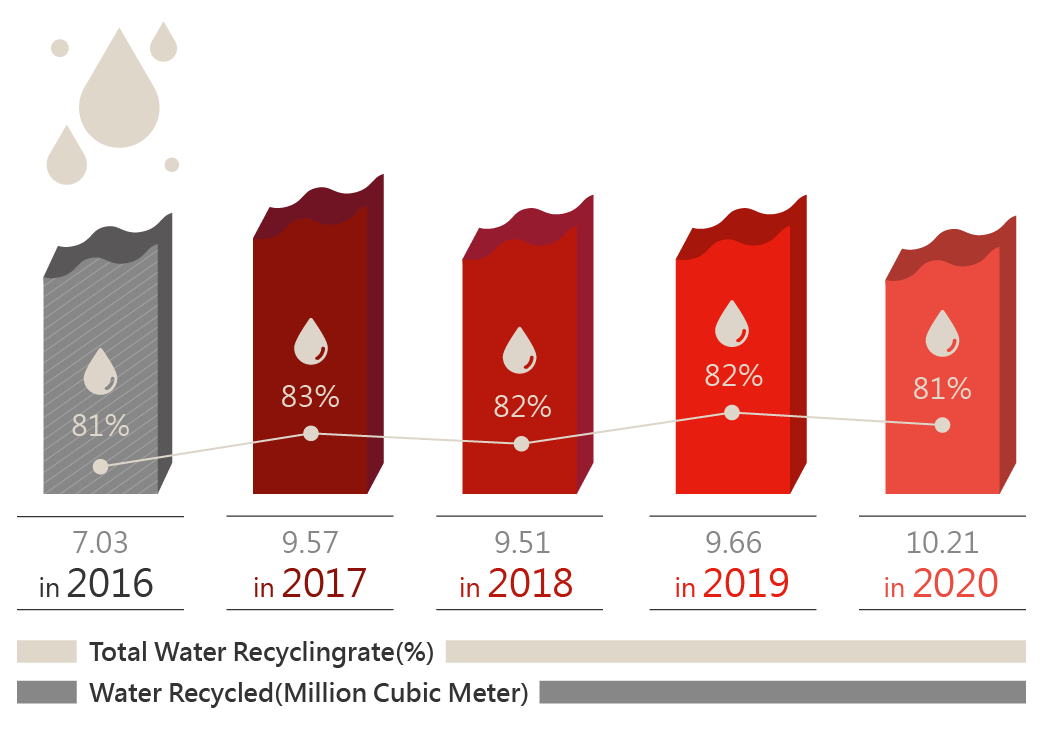 81%

83%

82%

82%

81%

7.03
in 2016

9.57
in 2017

9.51
in 2018

9.66
in 2019

10.21
in 2020

Total Water Recyclingrate(%)

Water Recycled(Million Cubic Meter)